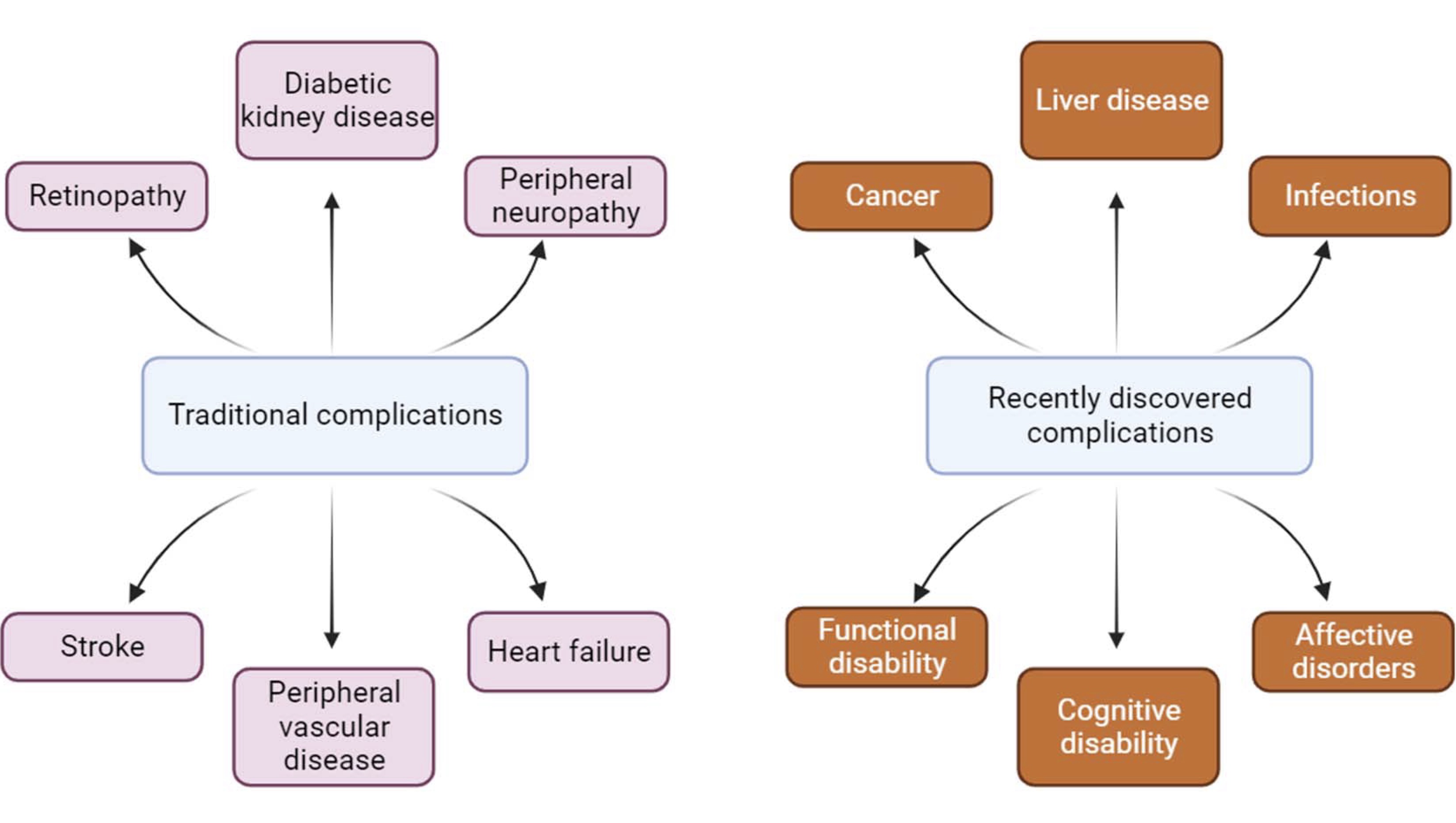 Diabetic kidney disease

Retinopathy

Peripheral neuropathy

Traditional complications

Stroke

Peripheral vascular disease

Heart failure

Liver disease

Cancer

Infections

Recently discovered complications

Functional disability

Cognitive disability

Affective disorders